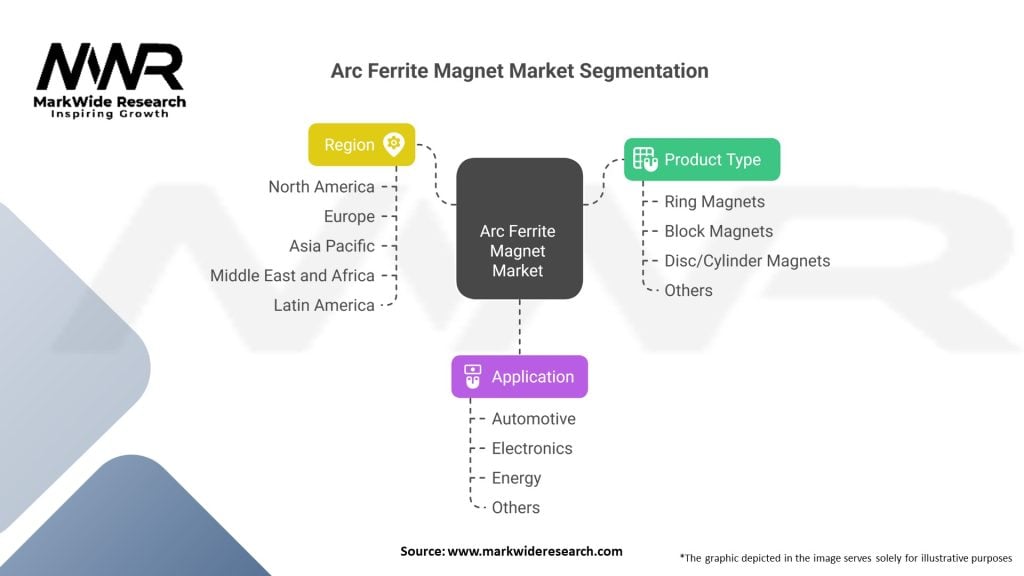 MWR
MarkWide Research
Inspiring Growth

Arc Ferrite Magnet Market Segmentation

Region
North America
Europe
Asia Pacific
Middle East and Africa
Latin America

Arc Ferrite Magnet Market

Product Type
Ring Magnets
Block Magnets
Disc/Cylinder Magnets
Others

Application
Automotive
Electronics
Energy
Others

Source: www.markwideresearch.com

*The graphic depicted in the image serves solely for illustrative purposes